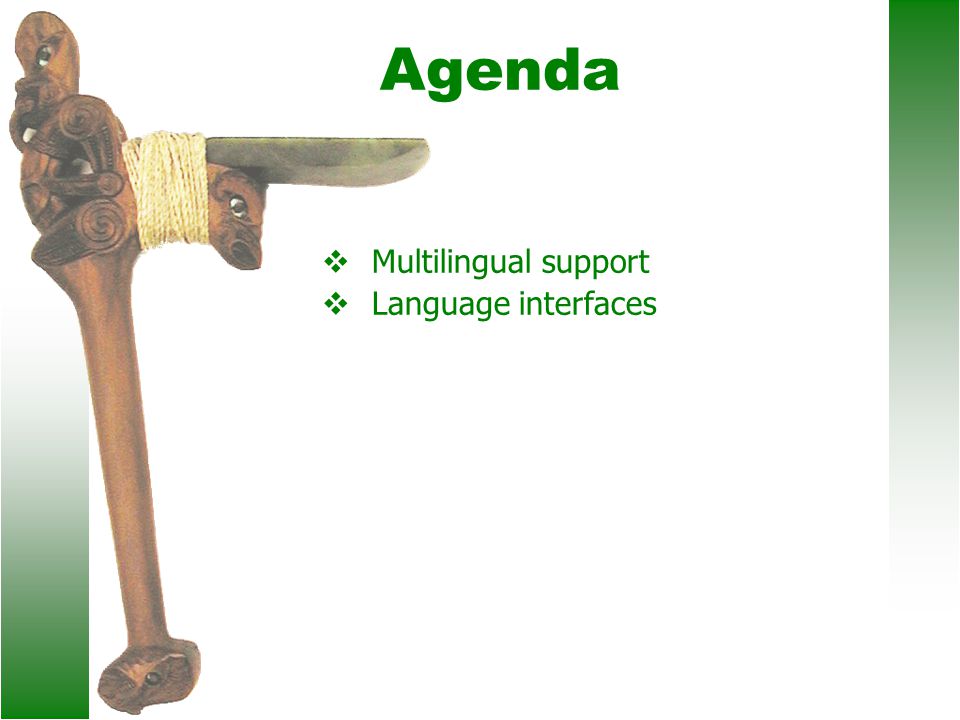 Agenda

❖ Multilingual support
❖ Language interfaces